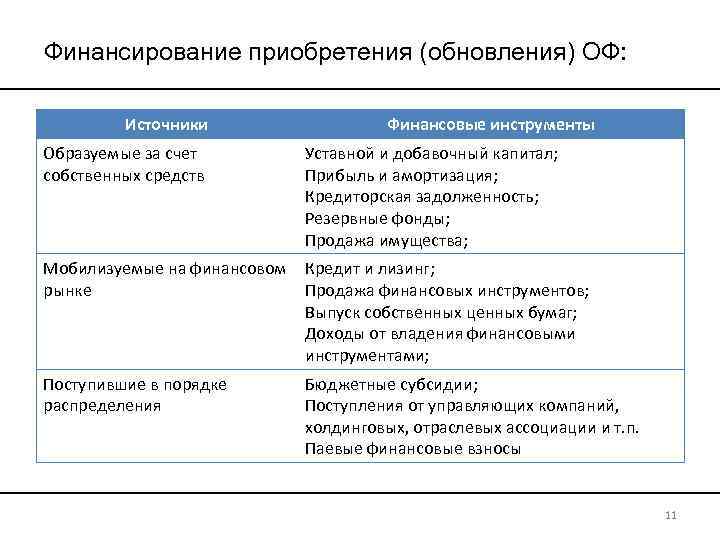 Финансирование приобретения (обновления) ОФ:

| Источники | Финансовые инструменты |
|---|---|
| Образуемые за счет собственных средств | Уставной и добавочный капитал; Прибыль и амортизация; Кредиторская задолженность; Резервные фонды; Продажа имущества; |
| Мобилизуемые на финансовом рынке | Кредит и лизинг; Продажа финансовых инструментов; Выпуск собственных ценных бумаг; Доходы от владения финансовыми инструментами; |
| Поступившие в порядке распределения | Бюджетные субсидии; Поступления от управляющих компаний, холдинговых, отраслевых ассоциации и т.п. Паевые финансовые взносы |

11